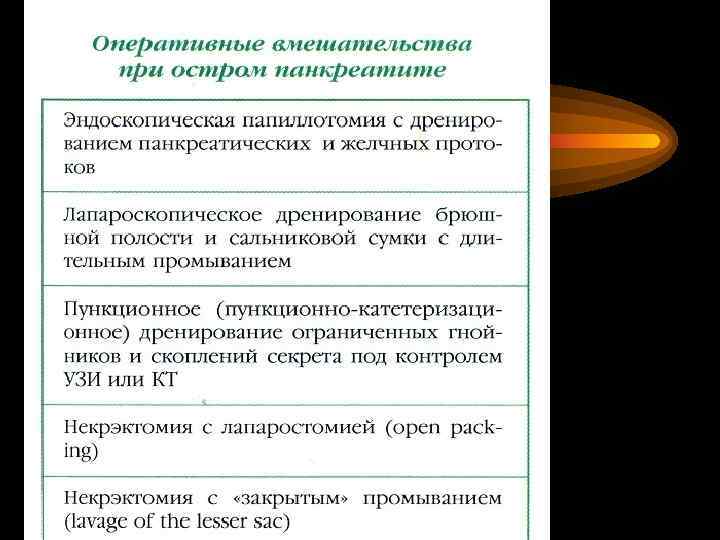 Оперативные вмешательства при остром панкреатите

| |
|---|
| Эндоскопическая папиллотомия с дренированием панкреатических и желчных протоков |
| Лапароскопическое дренирование брюшной полости и сальниковой сумки с длительным промыванием |
| Пункционное (пункционно-катетеризационное) дренирование ограниченных гнойников и скоплений секрета под контролем УЗИ или КТ |
| Некрэктомия с лапаростомией (open packing) |
| Некрэктомия с «закрытым» промыванием (lavage of the lesser sac) |